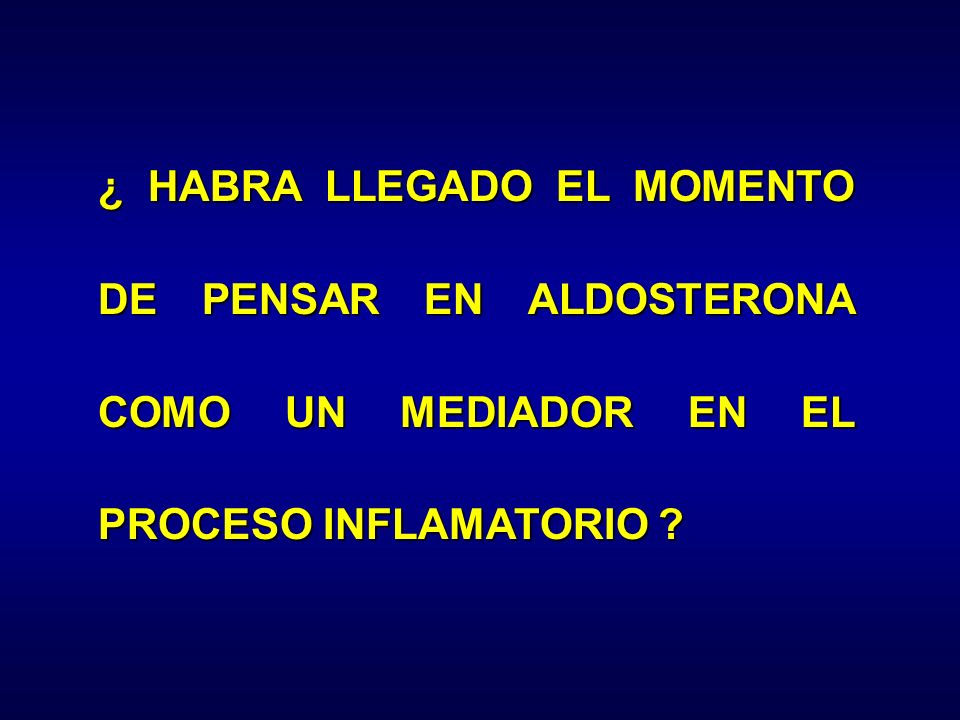 ¿ HABRA LLEGADO EL MOMENTO DE PENSAR EN ALDOSTERONA COMO UN MEDIADOR EN EL PROCESO INFLAMATORIO ?